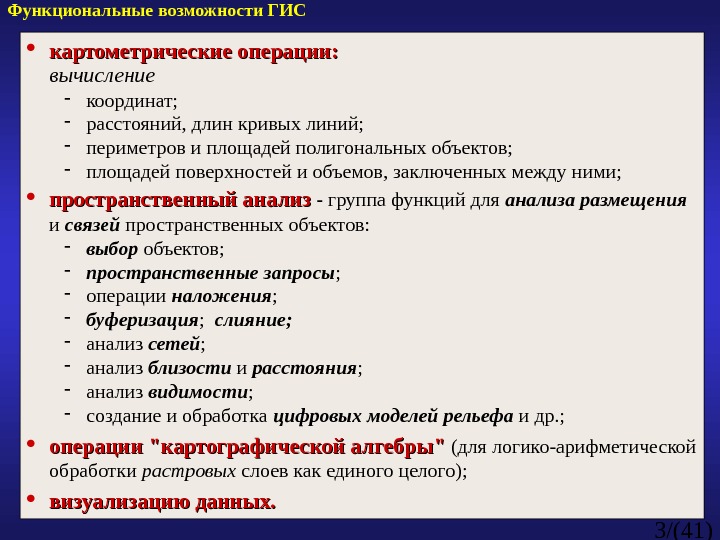 Функциональные возможности ГИС

• картометрические операции:
вычисление
- координат;
- расстояний, длин кривых линий;
- периметров и площадей полигональных объектов;
- площадей поверхностей и объемов, заключенных между ними;

• пространственный анализ - группа функций для анализа размещения и связей пространственных объектов:
- выбор объектов;
- пространственные запросы;
- операции наложения;
- буферизация; слияние;
- анализ сетей;
- анализ близости и расстояния;
- анализ видимости;
- создание и обработка цифровых моделей рельефа и др.;

• операции "картографической алгебры" (для логико-арифметической обработки растровых слоев как единого целого);

• визуализацию данных.

3/(41)